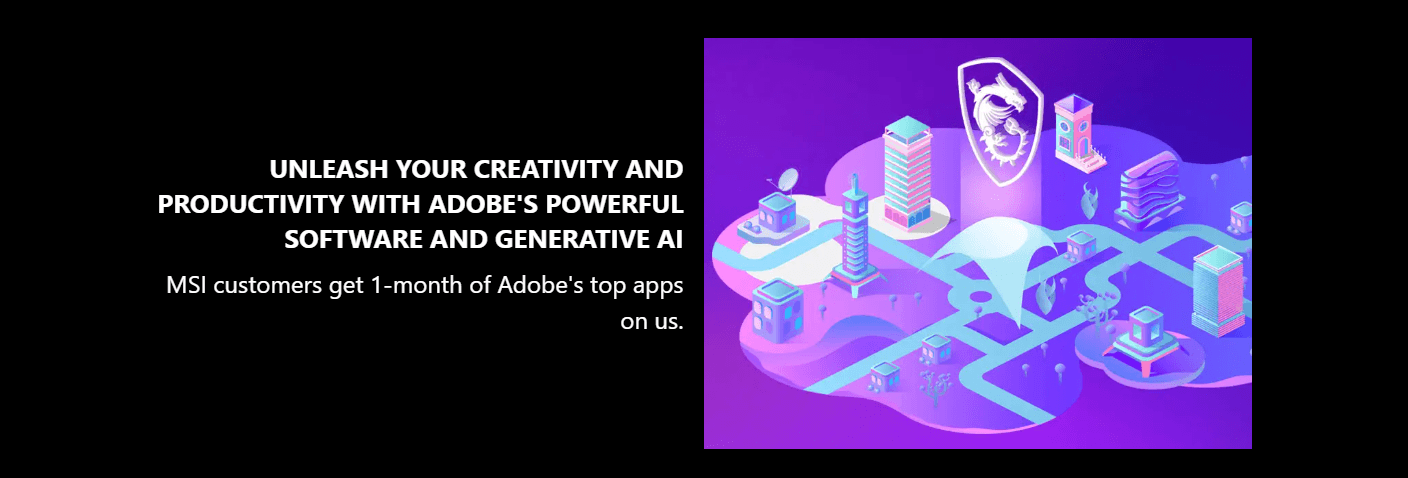 UNLEASH YOUR CREATIVITY AND PRODUCTIVITY WITH ADOBE'S POWERFUL SOFTWARE AND GENERATIVE AI

MSI customers get 1-month of Adobe's top apps on us.